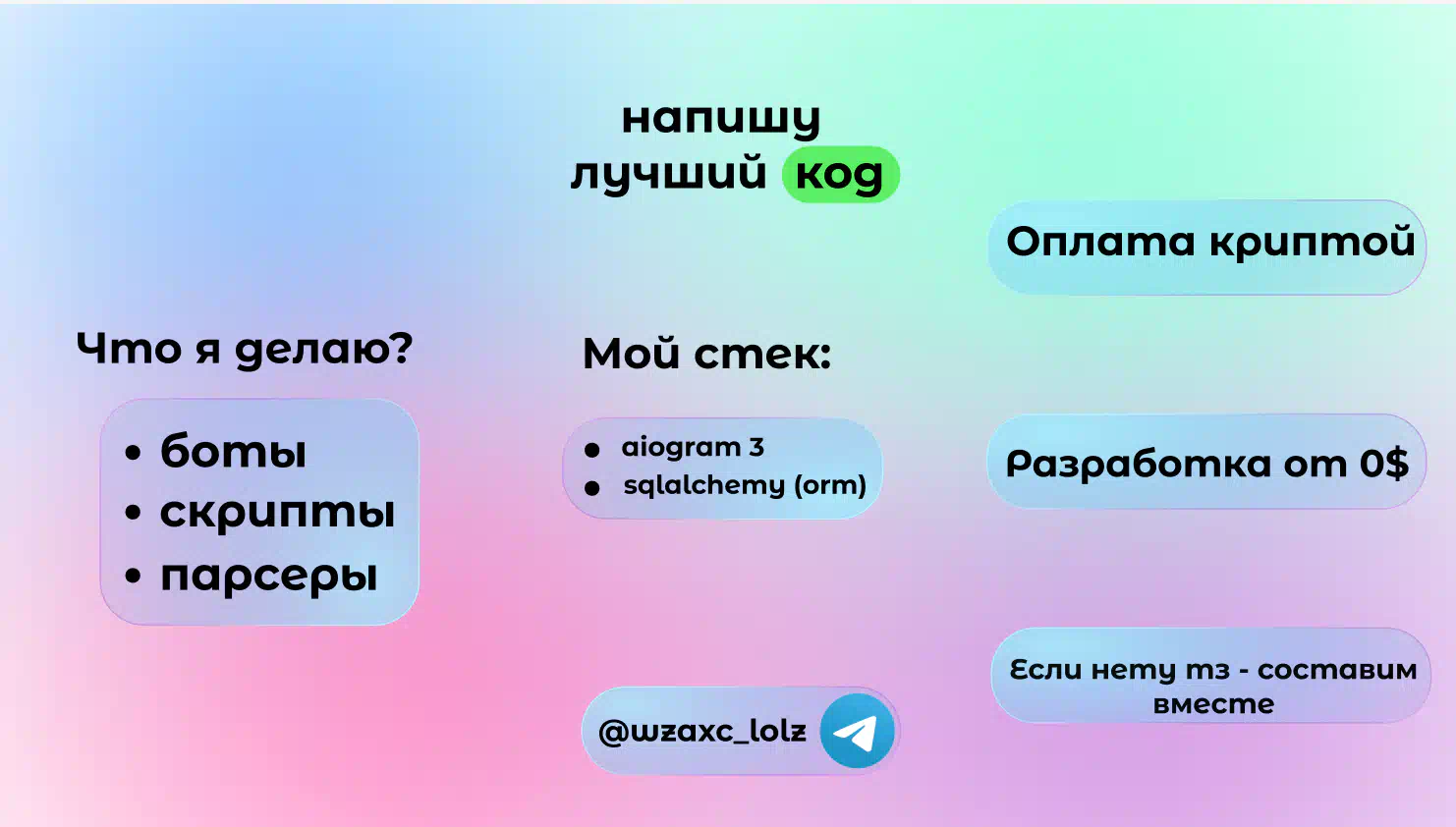 напишу
лучший код

Оплата криптой

Что я делаю?

• боты
• скрипты
• парсеры

Мой стек:

• aiogram 3
• sqlalchemy (orm)

Разработка от 0$

Если нету тз - составим вместе

@wzaxc_lolz